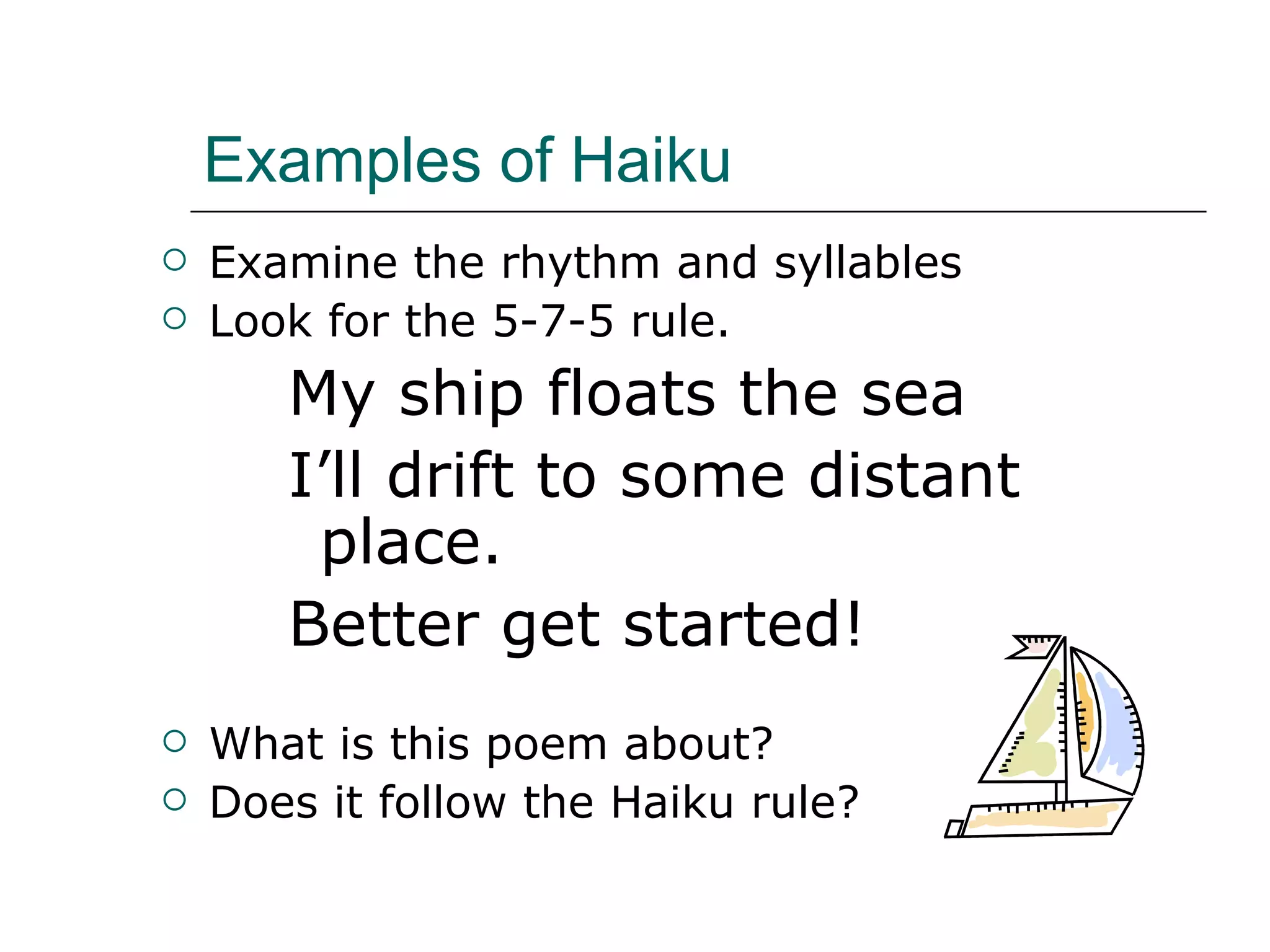 Examples of Haiku

Examine the rhythm and syllables
Look for the 5-7-5 rule.

My ship floats the sea
I’ll drift to some distant place.
Better get started!

What is this poem about?
Does it follow the Haiku rule?